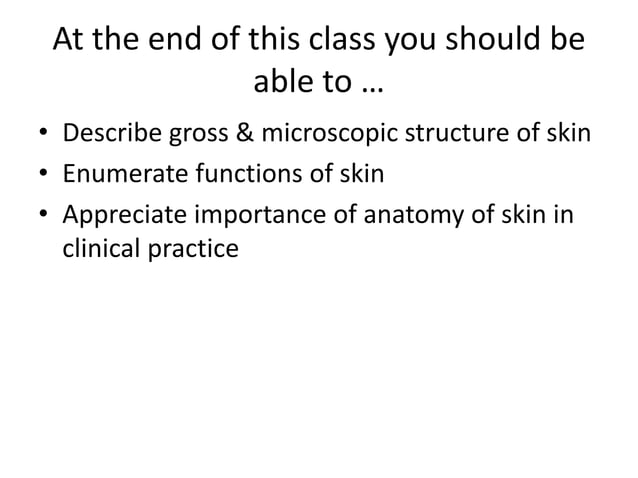 At the end of this class you should be able to …

• Describe gross & microscopic structure of skin
• Enumerate functions of skin
• Appreciate importance of anatomy of skin in clinical practice